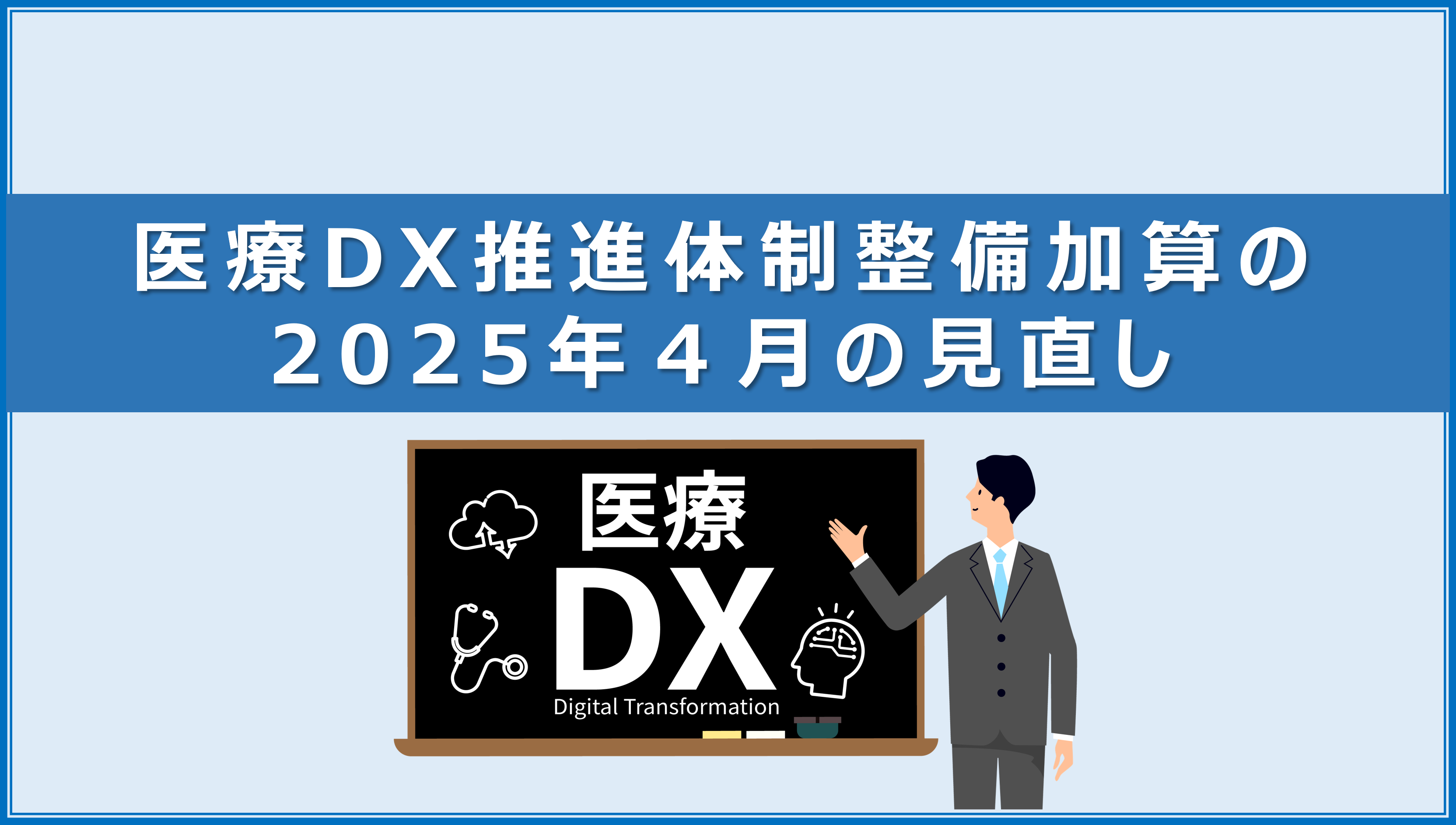 医療DX推進体制整備加算の
2025年4月の見直し

医療
DX
Digital Transformation